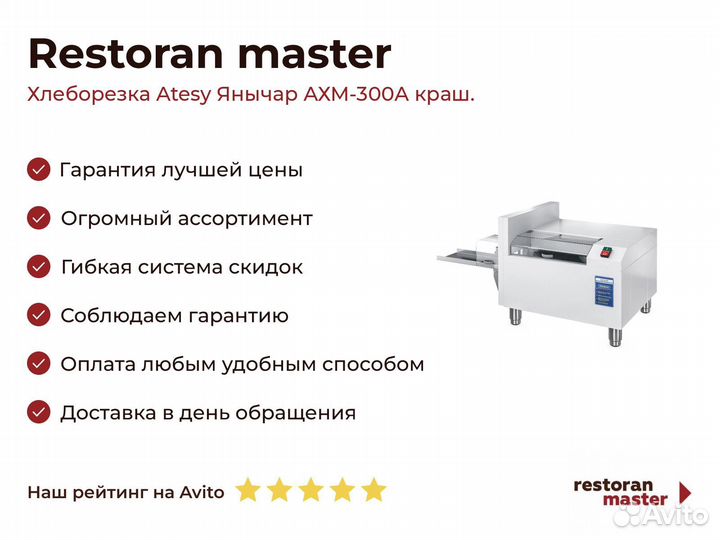 Restoran master

Хлеборезка Atesy Янычар АХМ-300А краш.

Гарантия лучшей цены

Огромный ассортимент

Гибкая система скидок

Соблюдаем гарантию

Оплата любым удобным способом

Доставка в день обращения

Наш рейтинг на Avito

restoran master

Avito